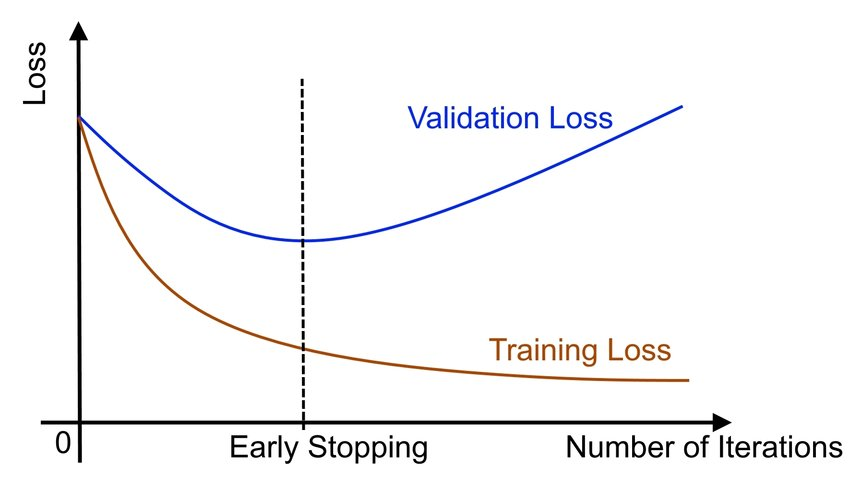 Loss
Validation Loss
Training Loss
0
Early Stopping
Number of Iterations